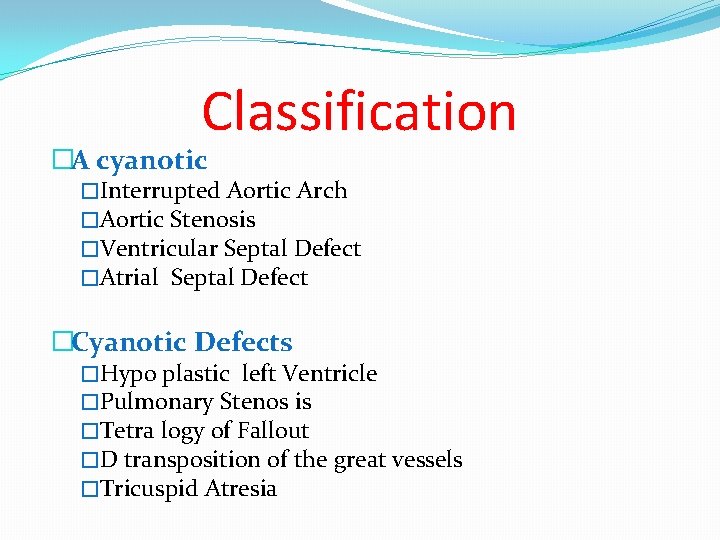 Classification

□A cyanotic

□Interrupted Aortic Arch
□Aortic Stenosis
□Ventricular Septal Defect
□Atrial Septal Defect

□Cyanotic Defects

□Hypo plastic left Ventricle
□Pulmonary Stenos is
□Tetra logy of Fallout
□D transposition of the great vessels
□Tricuspid Atresia